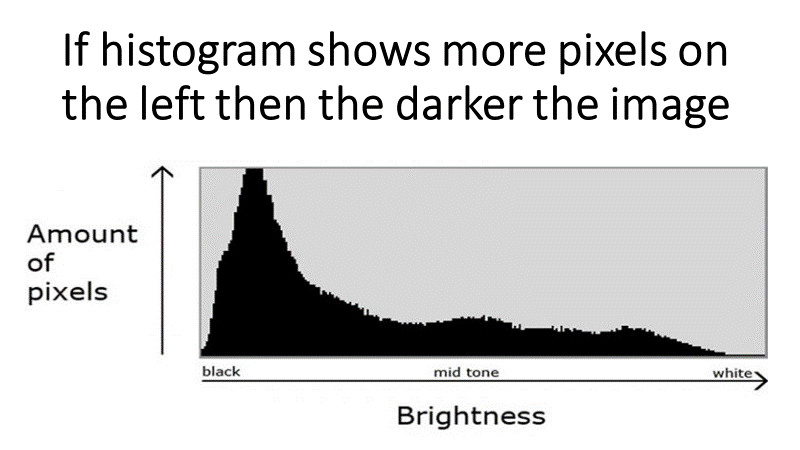 If histogram shows more pixels on the left then the darker the image

Amount of pixels

black

mid tone

white

Brightness